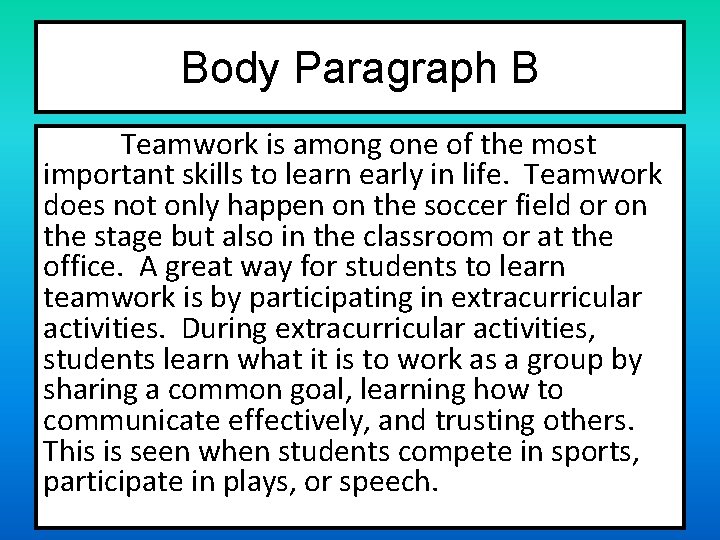 Body Paragraph B

Teamwork is among one of the most important skills to learn early in life. Teamwork does not only happen on the soccer field or on the stage but also in the classroom or at the office. A great way for students to learn teamwork is by participating in extracurricular activities. During extracurricular activities, students learn what it is to work as a group by sharing a common goal, learning how to communicate effectively, and trusting others. This is seen when students compete in sports, participate in plays, or speech.